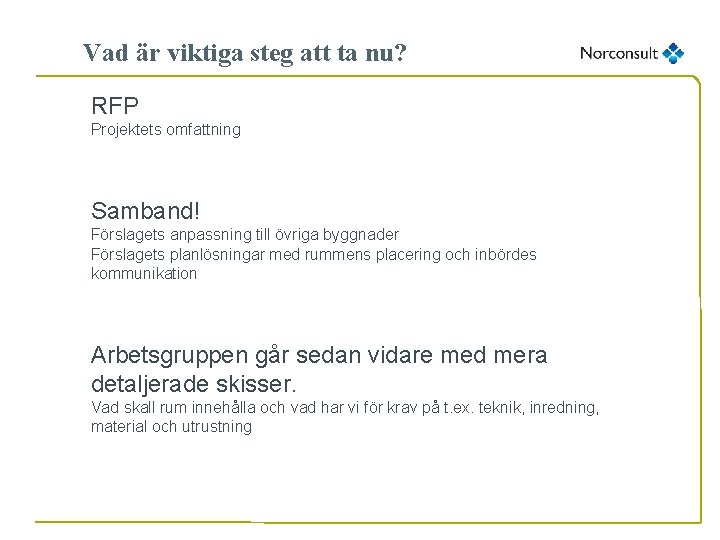 Vad är viktiga steg att ta nu?

Norconsult

RFP
Projektets omfattning

Samband!
Förslagets anpassning till övriga byggnader
Förslagets planlösningar med rummens placering och inbördes kommunikation

Arbetsgruppen går sedan vidare med mera detaljerade skisser.
Vad skall rum innehålla och vad har vi för krav på t.ex. teknik, inredning, material och utrustning